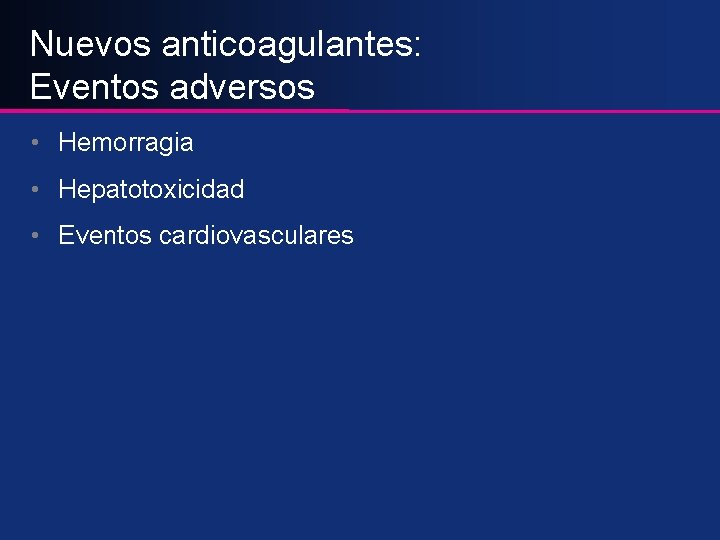 Nuevos anticoagulantes:
Eventos adversos

• Hemorragia
• Hepatotoxicidad
• Eventos cardiovasculares